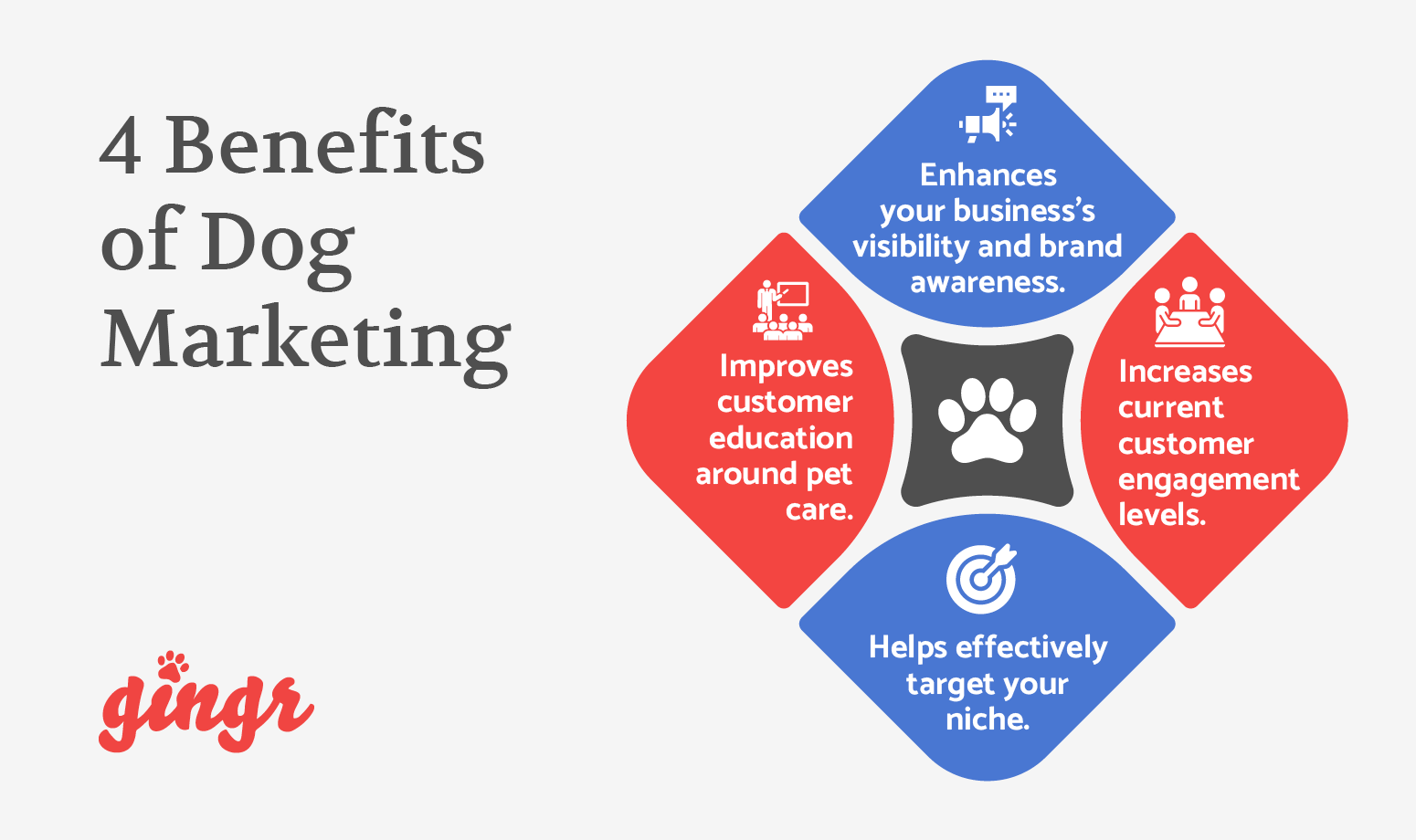 4 Benefits of Dog Marketing

Enhances your business's visibility and brand awareness.

Improves customer education around pet care.

Increases current customer engagement levels.

Helps effectively target your niche.

gingr